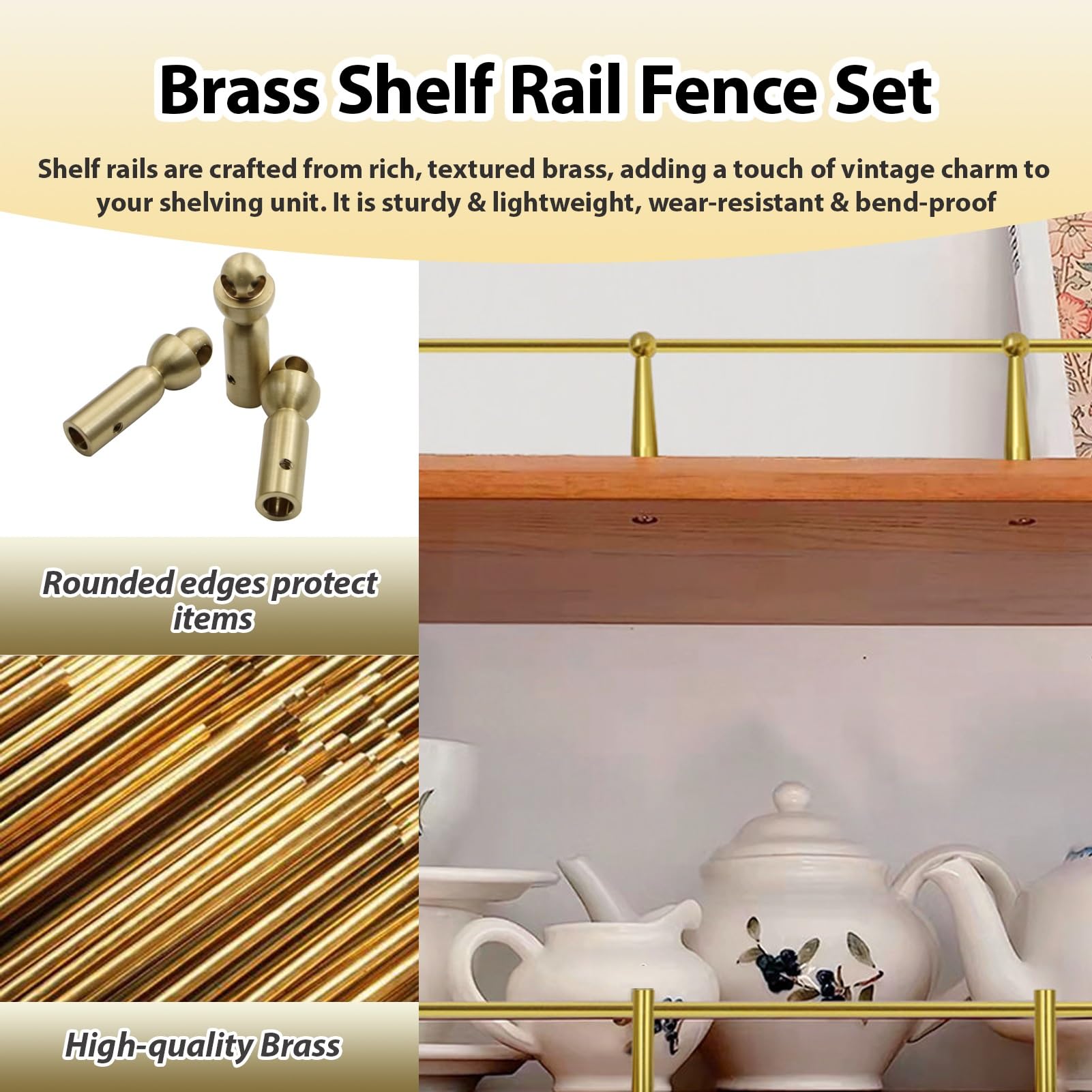 Brass Shelf Rail Fence Set

Shelf rails are crafted from rich, textured brass, adding a touch of vintage charm to your shelving unit. It is sturdy & lightweight, wear-resistant & bend-proof

Rounded edges protect items

High-quality Brass